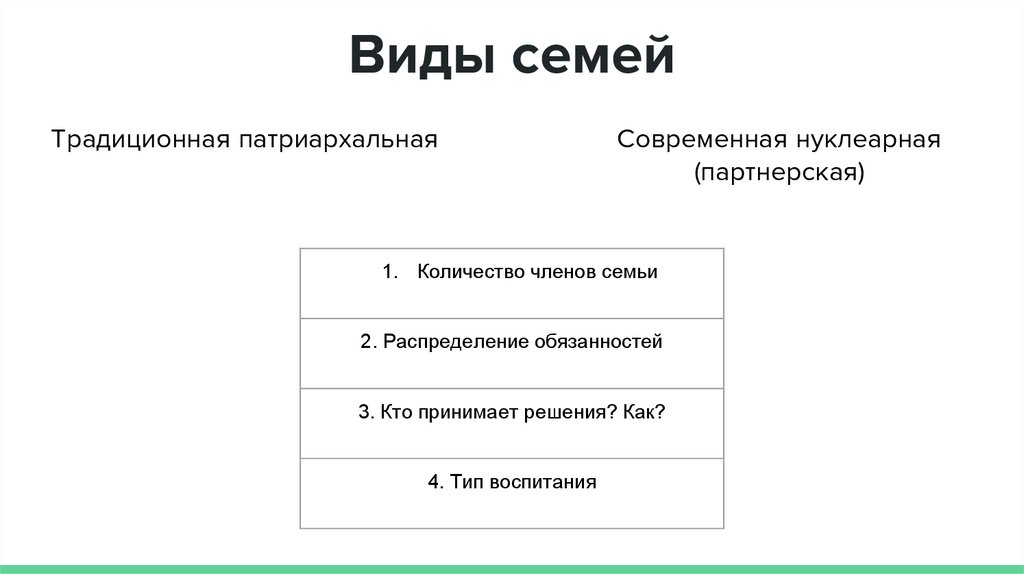 Виды семей

Традиционная патриархальная

Современная нуклеарная (партнерская)

| 1. Количество членов семьи |
|---|
| 2. Распределение обязанностей |
| 3. Кто принимает решения? Как? |
| 4. Тип воспитания |